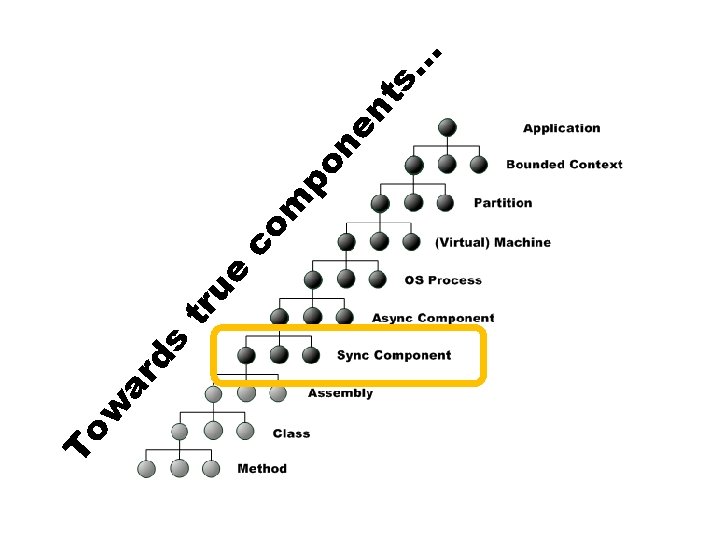 Towards true components...

Application
Bounded Context
Partition
(Virtual) Machine
OS Process
Async Component
Sync Component
Assembly
Class
Method